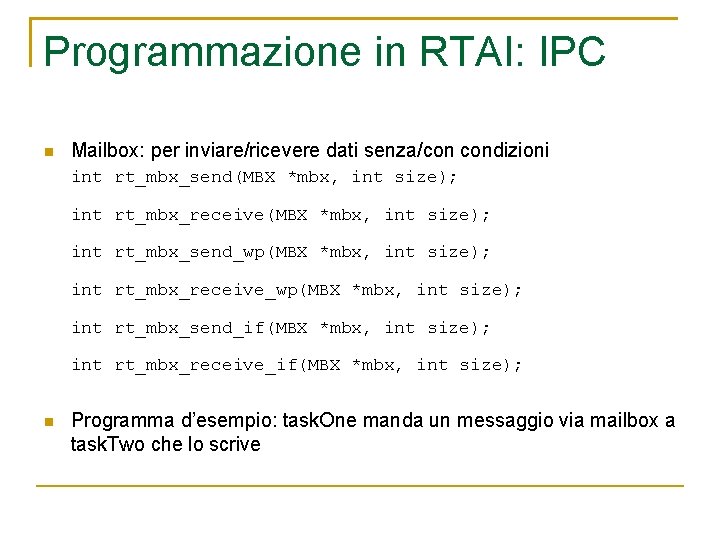 Programmazione in RTAI: IPC

Mailbox: per inviare/ricevere dati senza/con condizioni

int rt_mbx_send(MBX *mbx, int size);

int rt_mbx_receive(MBX *mbx, int size);

int rt_mbx_send_wp(MBX *mbx, int size);

int rt_mbx_receive_wp(MBX *mbx, int size);

int rt_mbx_send_if(MBX *mbx, int size);

int rt_mbx_receive_if(MBX *mbx, int size);

Programma d'esempio: taskOne manda un messaggio via mailbox a taskTwo che lo scrive